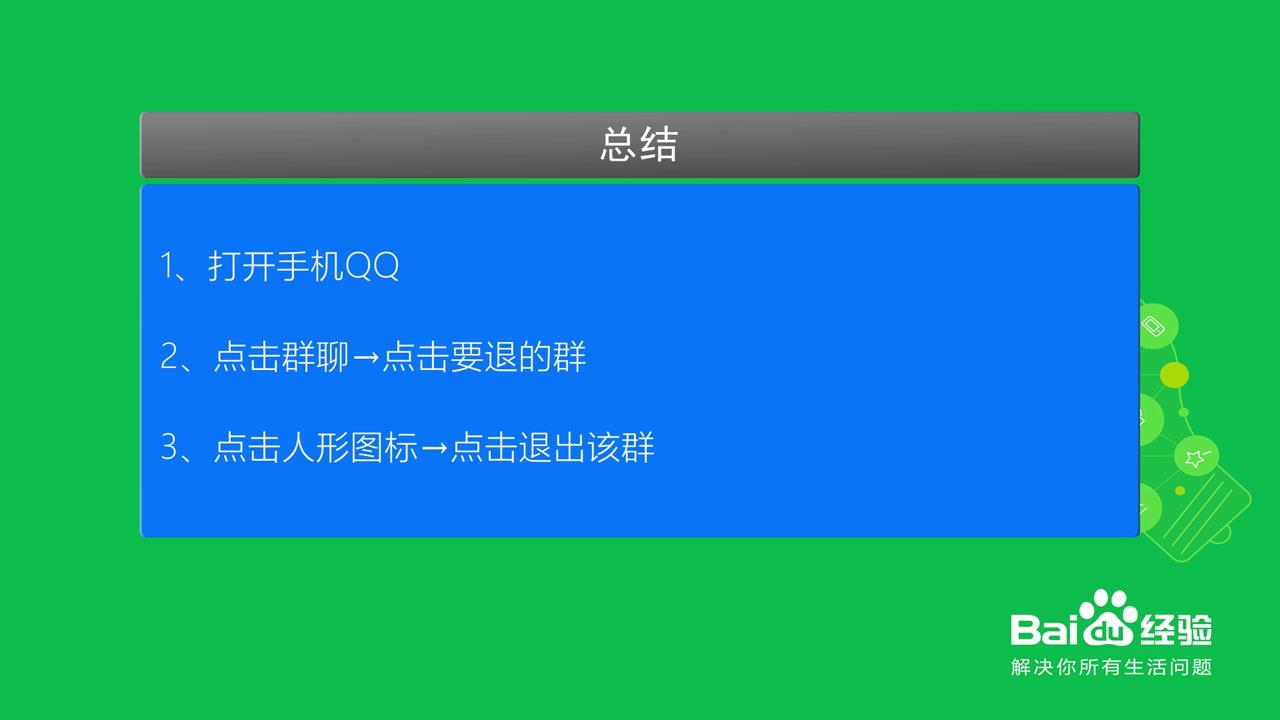 总结

1、打开手机QQ

2、点击群聊→点击要退的群

3、点击人形图标→点击退出该群

Baidu经验
解决你所有生活问题